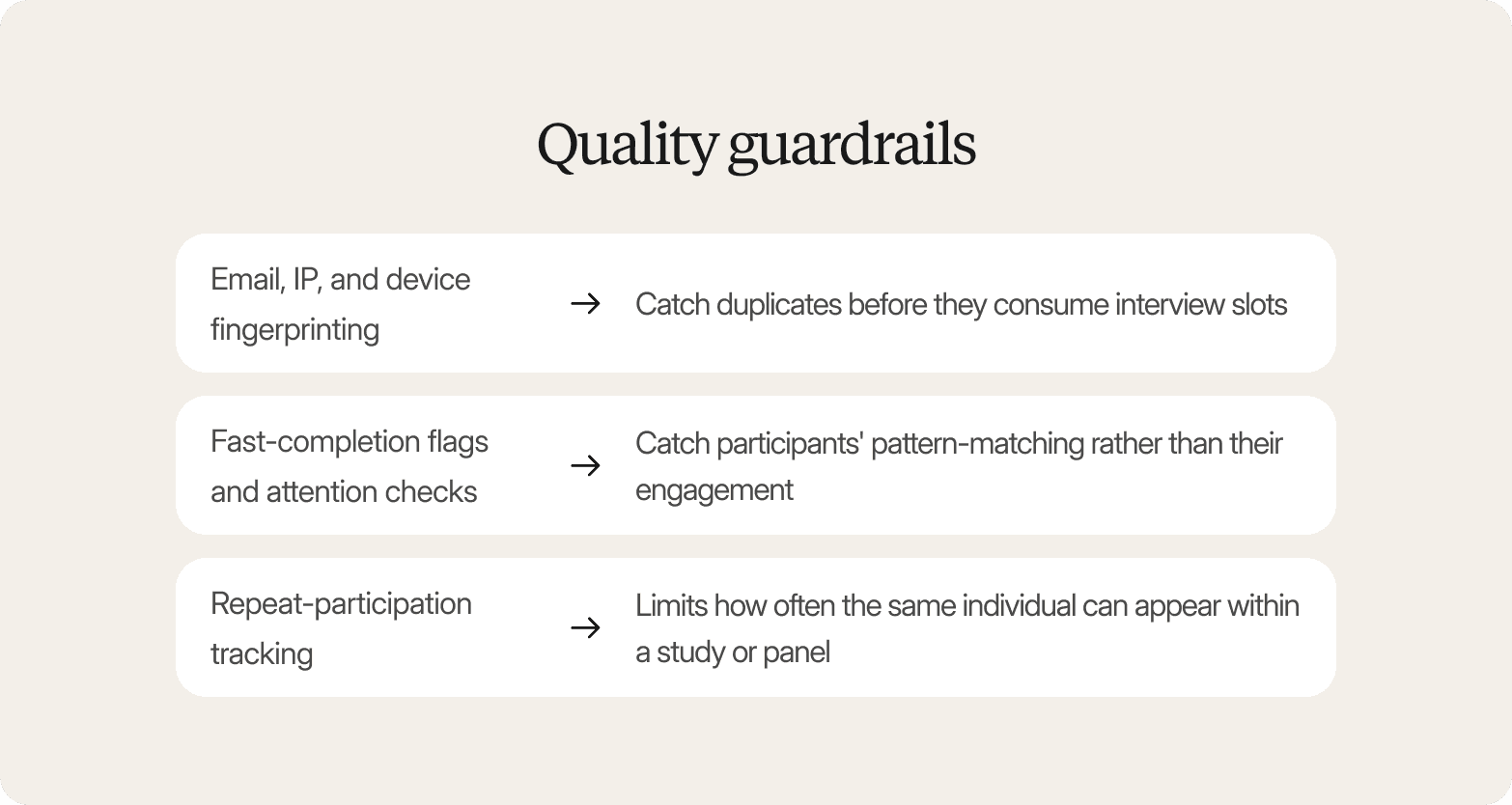 Quality guardrails

Email, IP, and device fingerprinting → Catch duplicates before they consume interview slots

Fast-completion flags and attention checks → Catch participants' pattern-matching rather than their engagement

Repeat-participation tracking → Limits how often the same individual can appear within a study or panel